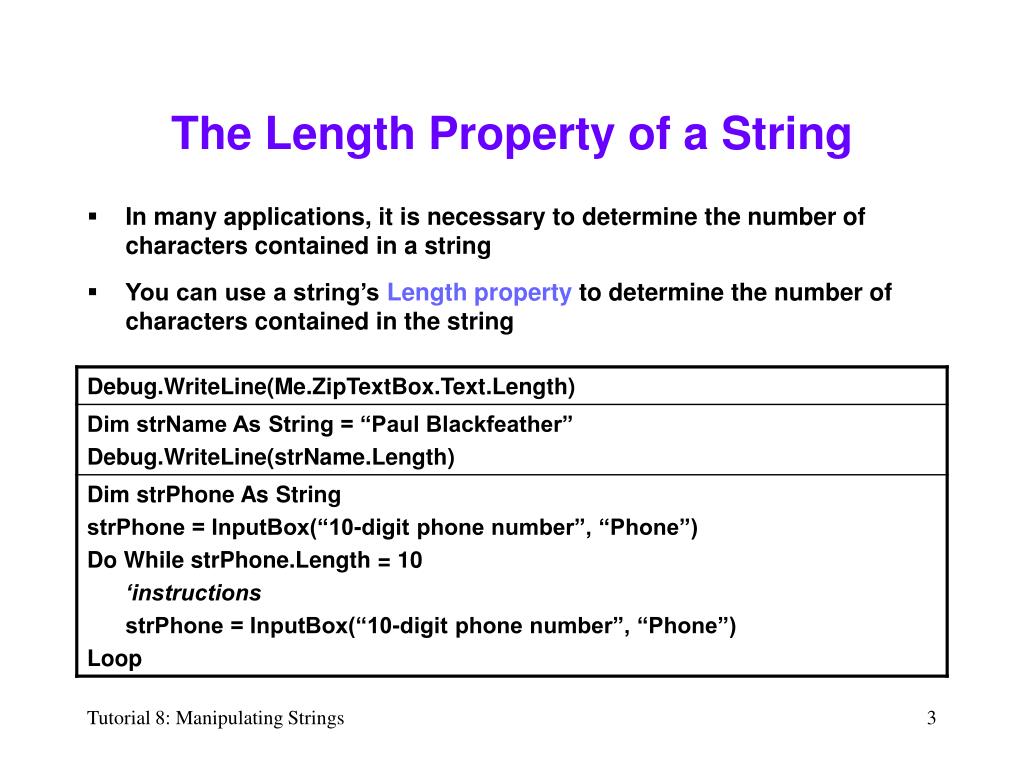 The Length Property of a String

▪ In many applications, it is necessary to determine the number of characters contained in a string

▪ You can use a string’s Length property to determine the number of characters contained in the string

| Debug.WriteLine(Me.ZipTextBox.Text.Length) |
|---|
| Dim strName As String = “Paul Blackfeather”<br>Debug.WriteLine(strName.Length) |
| Dim strPhone As String<br>strPhone = InputBox(“10-digit phone number”, “Phone”)<br>Do While strPhone.Length = 10<br>‘instructions<br>strPhone = InputBox(“10-digit phone number”, “Phone”)<br>Loop |

Tutorial 8: Manipulating Strings

3